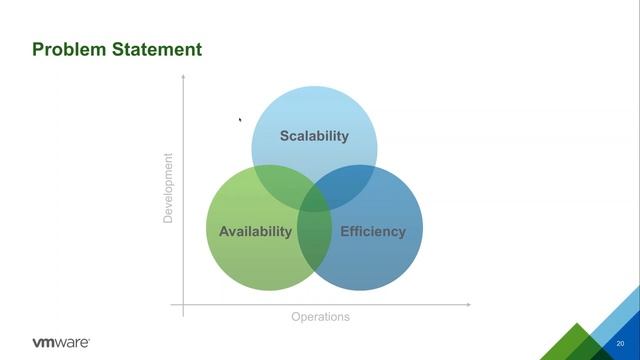 Problem Statement

Development

Scalability

Availability

Efficiency

Operations

vmware

20